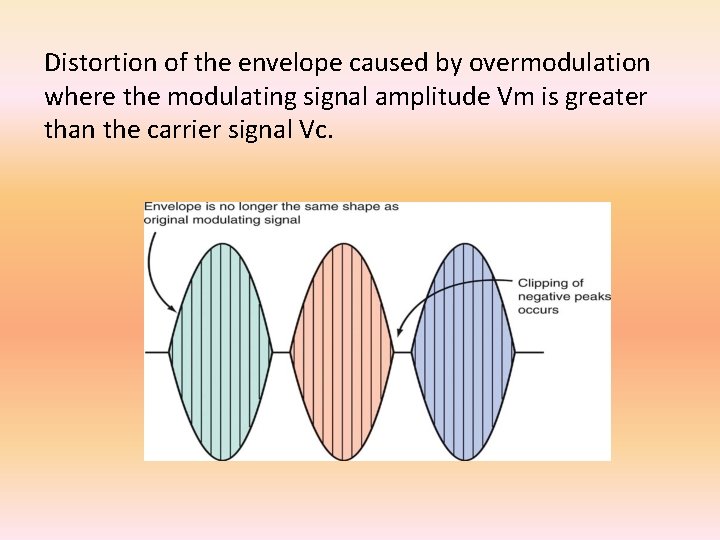 Distortion of the envelope caused by overmodulation where the modulating signal amplitude Vm is greater than the carrier signal Vc.

Envelope is no longer the same shape as original modulating signal

Clipping of negative peaks occurs